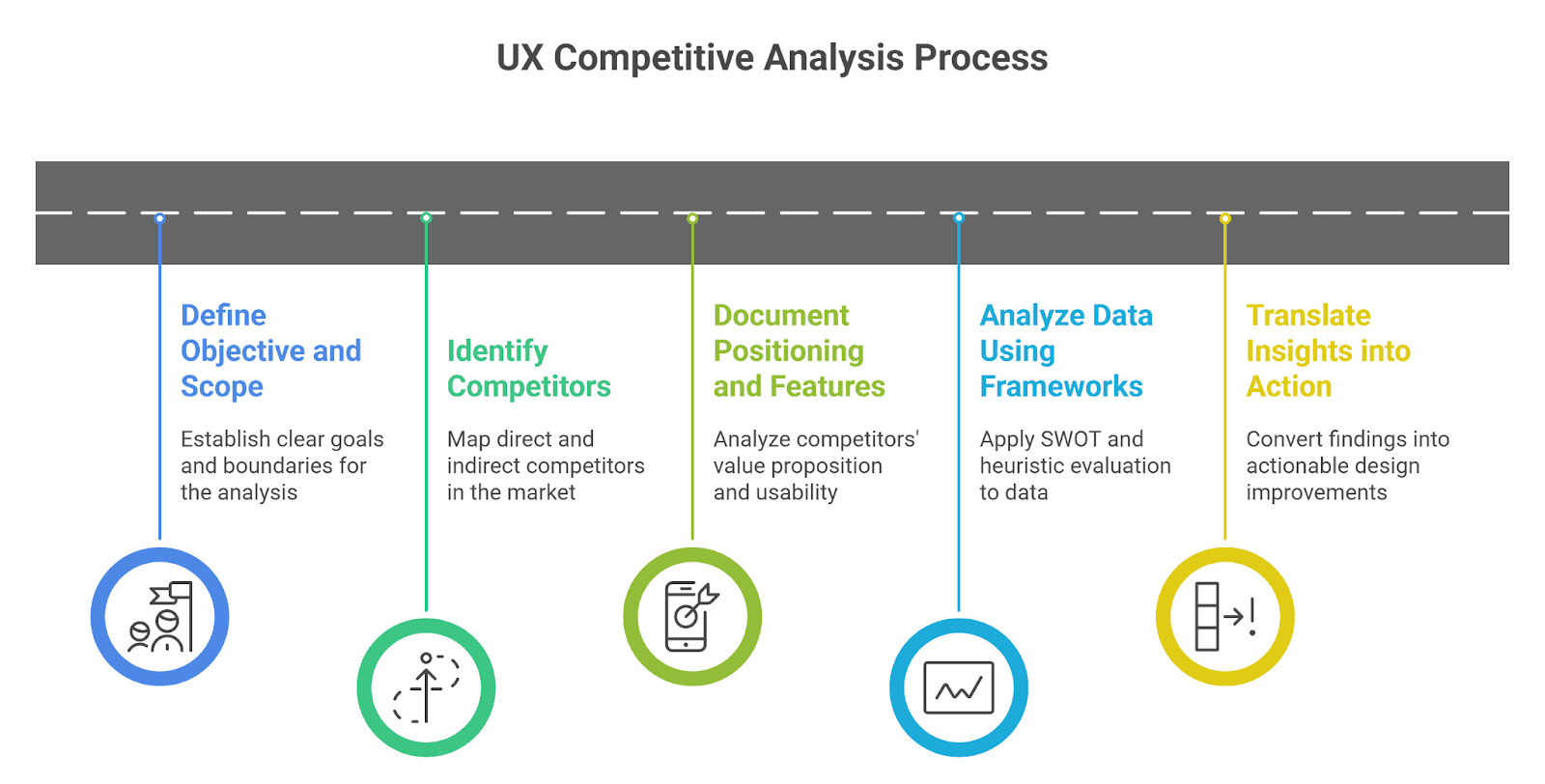 UX Competitive Analysis Process

Define Objective and Scope

Establish clear goals and boundaries for the analysis

Identify Competitors

Map direct and indirect competitors in the market

Document Positioning and Features

Analyze competitors' value proposition and usability

Analyze Data Using Frameworks

Apply SWOT and heuristic evaluation to data

Translate Insights into Action

Convert findings into actionable design improvements